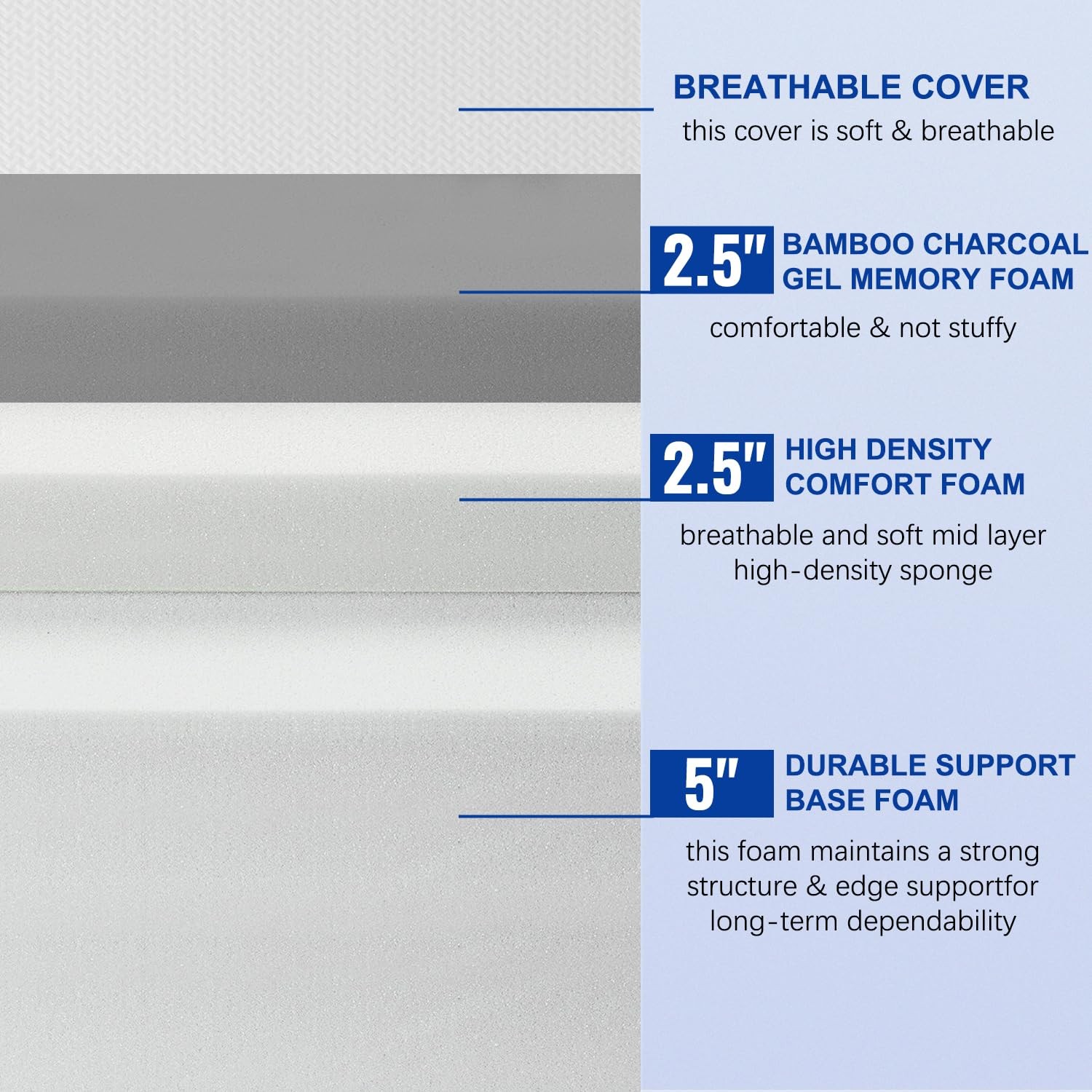 BREATHABLE COVER
this cover is soft & breathable

2.5" BAMBOO CHARCOAL GEL MEMORY FOAM
comfortable & not stuffy

2.5" HIGH DENSITY COMFORT FOAM
breathable and soft mid layer high-density sponge

5" DURABLE SUPPORT BASE FOAM
this foam maintains a strong structure & edge supportfor long-term dependability